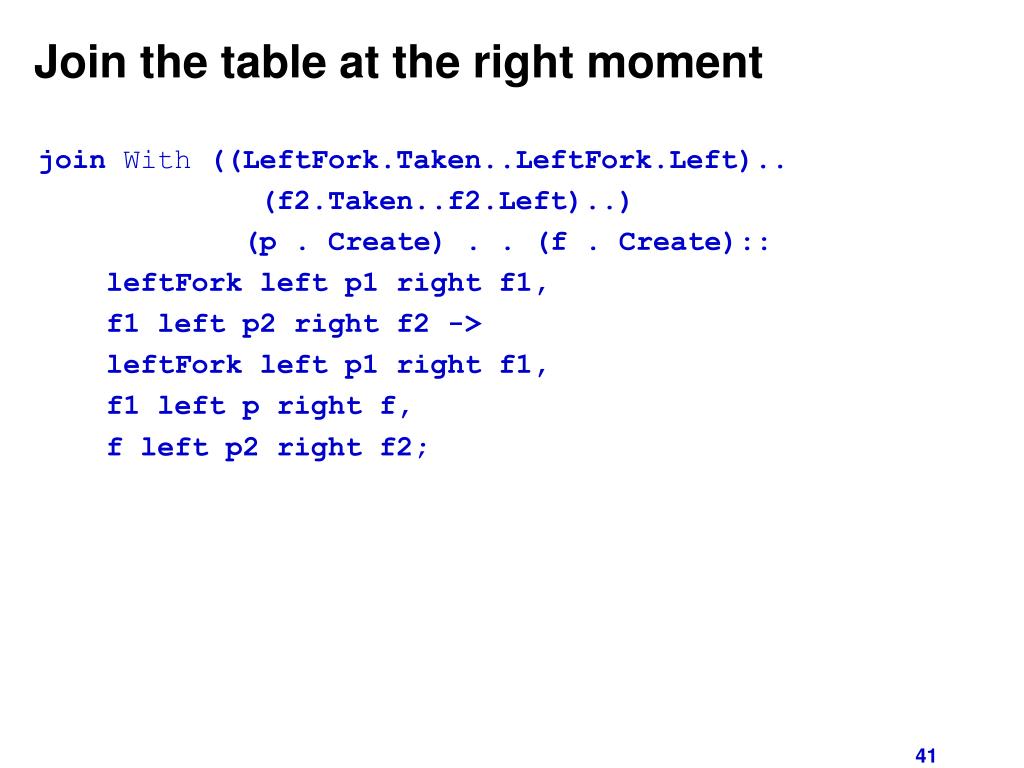 Join the table at the right moment

join With ((LeftFork.Taken..LeftFork.Left)..
(f2.Taken..f2.Left)..)
(p . Create) . . (f . Create)::
leftFork left p1 right f1,
f1 left p2 right f2 ->
leftFork left p1 right f1,
f1 left p right f,
f left p2 right f2;

41